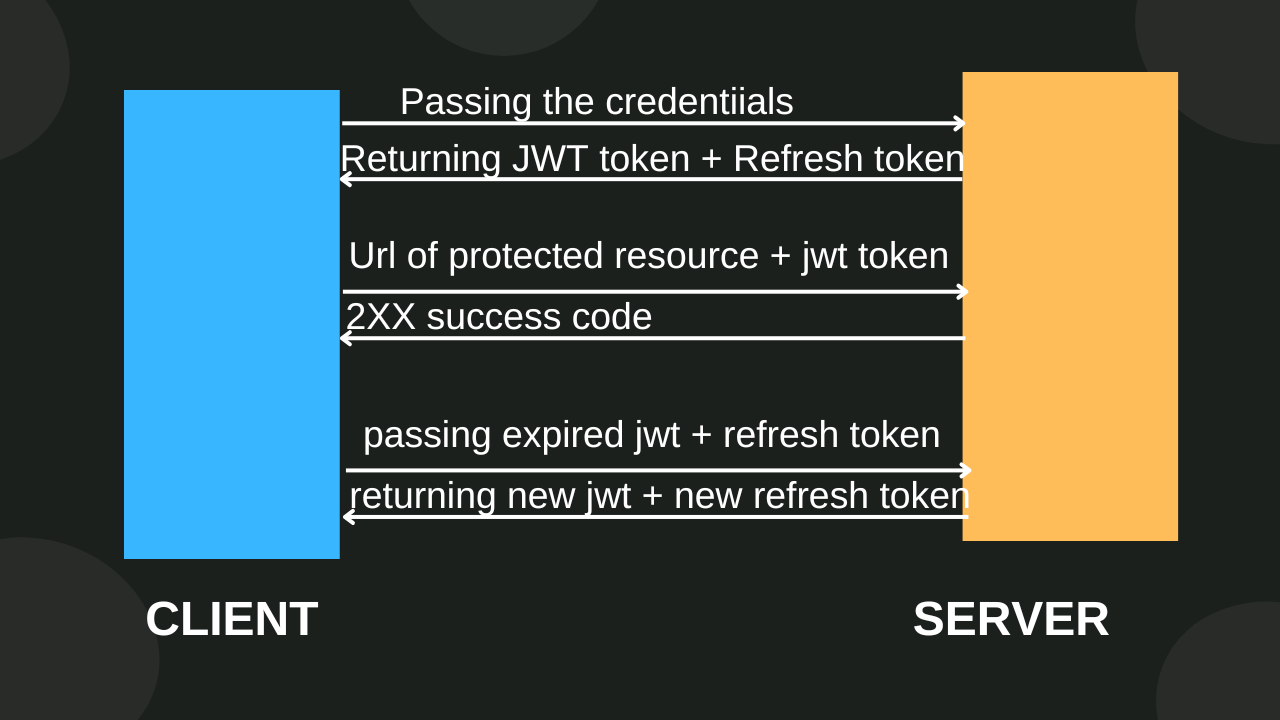 Passing the credentiials

Returning JWT token + Refresh token

Url of protected resource + jwt token

2XX success code

passing expired jwt + refresh token

returning new jwt + new refresh token

CLIENT

SERVER